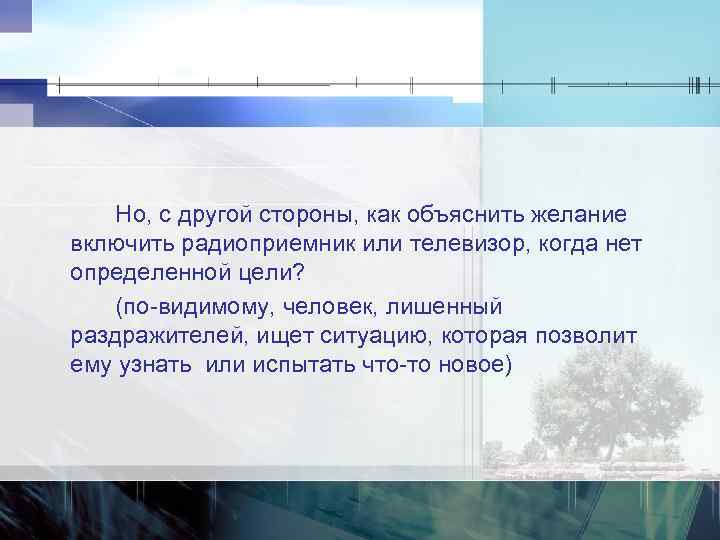 Но, с другой стороны, как объяснить желание включить радиоприемник или телевизор, когда нет определенной цели?

(по-видимому, человек, лишенный раздражителей, ищет ситуацию, которая позволит ему узнать  или испытать что-то новое)